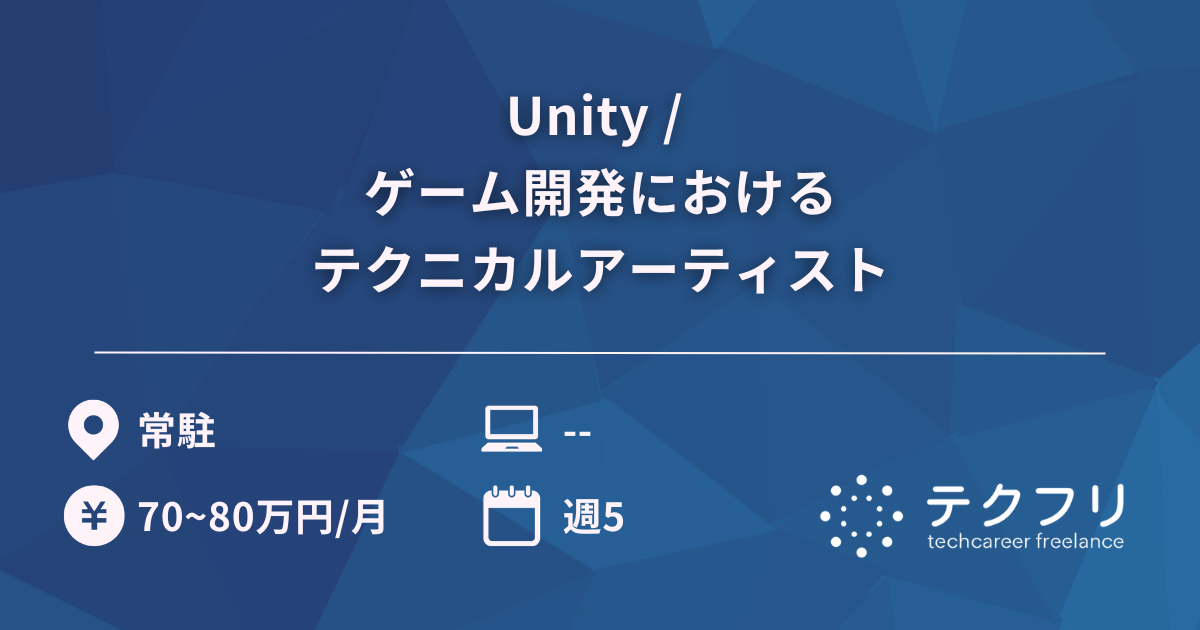 Unity /
ゲーム開発における
テクニカルアーティスト

常駐

--

¥ 70~80万円/月

週5

テクフリ
techcareer freelance